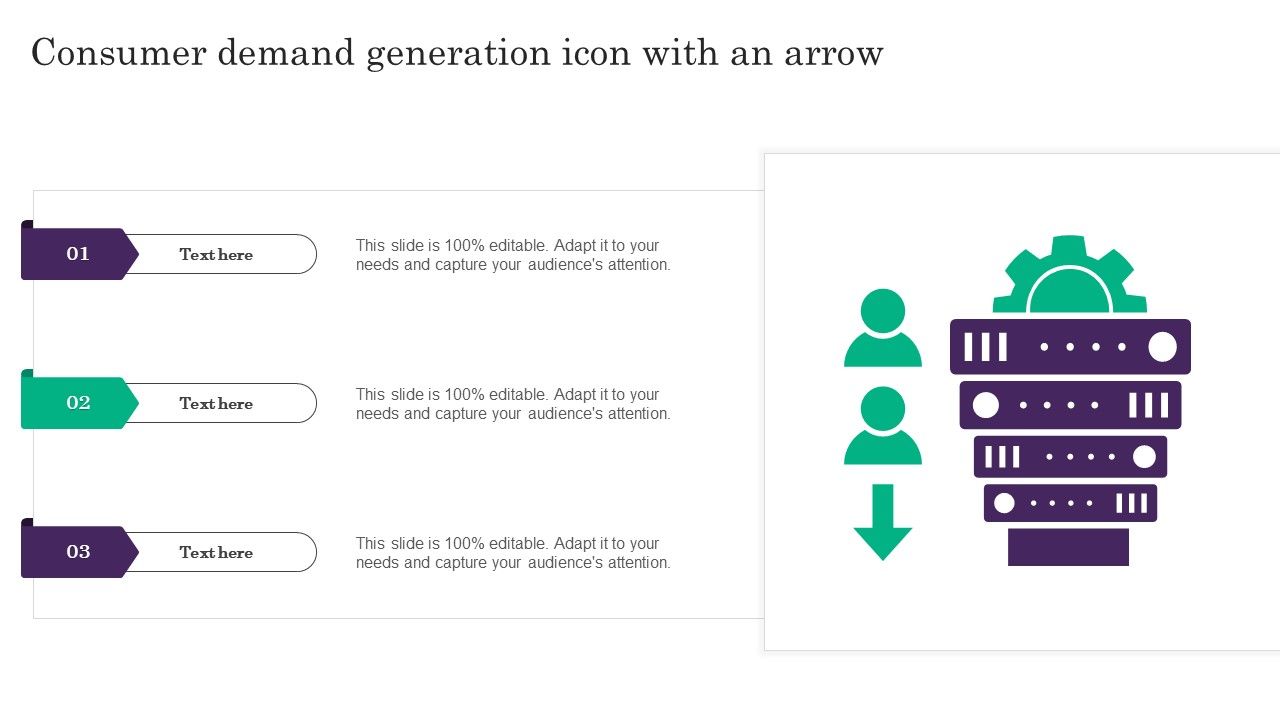 Consumer demand generation icon with an arrow

01

Text here

This slide is 100% editable. Adapt it to your needs and capture your audience's attention.

02

Text here

This slide is 100% editable. Adapt it to your needs and capture your audience's attention.

03

Text here

This slide is 100% editable. Adapt it to your needs and capture your audience's attention.